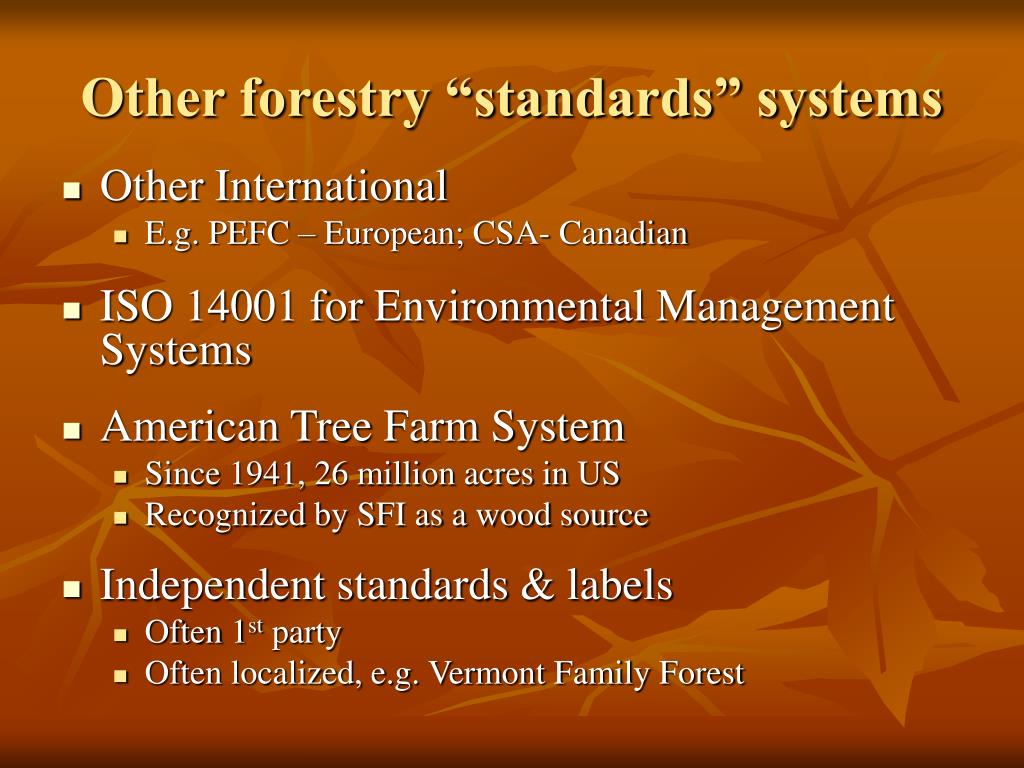 Other forestry “standards” systems

- Other International
  - E.g. PEFC – European; CSA- Canadian
- ISO 14001 for Environmental Management Systems
- American Tree Farm System
  - Since 1941, 26 million acres in US
  - Recognized by SFI as a wood source
- Independent standards & labels
  - Often 1$^{st}$ party
  - Often localized, e.g. Vermont Family Forest